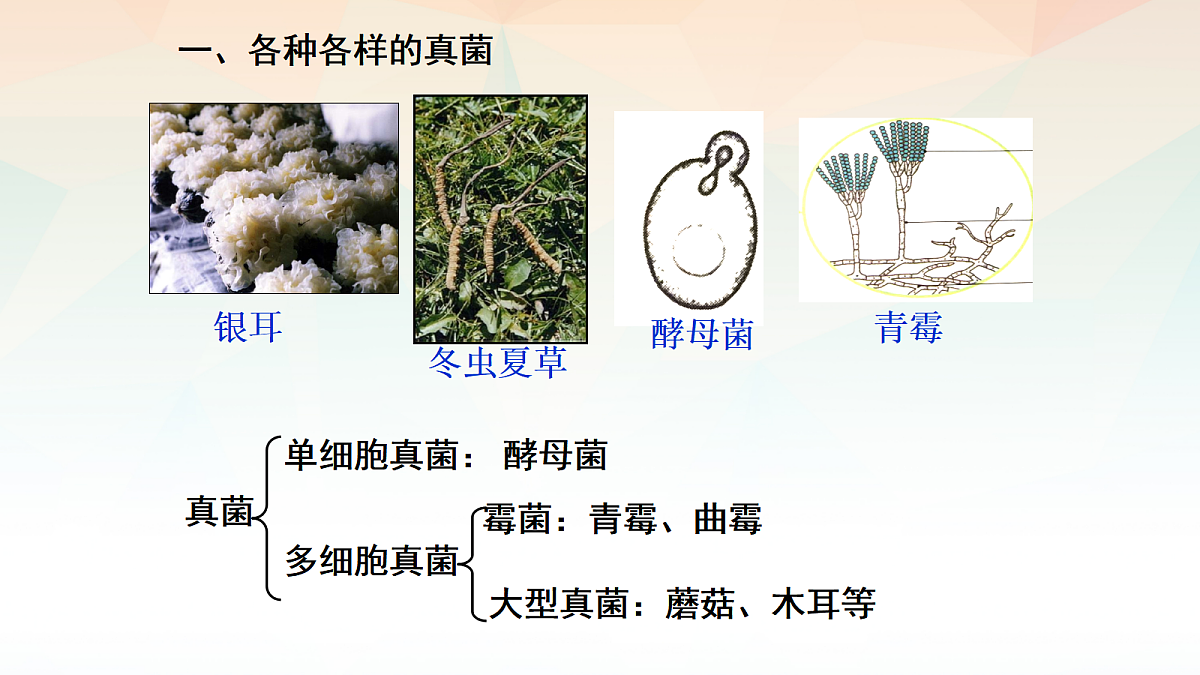 一、各种各样的真菌

银耳

冬虫夏草

酵母菌

青霉

真菌

单细胞真菌： 酵母菌

多细胞真菌

霉菌：青霉、曲霉

大型真菌：蘑菇、木耳等